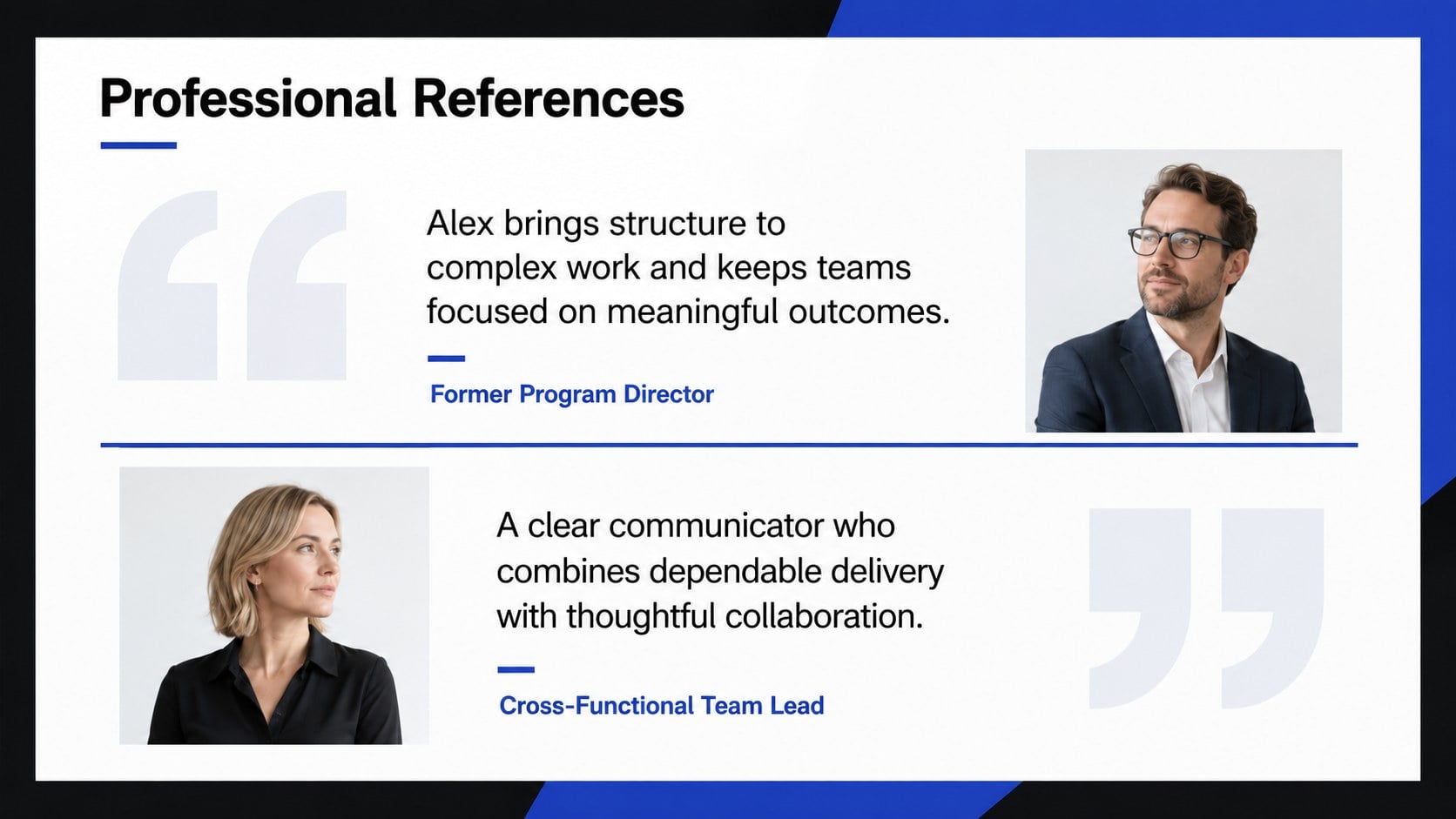 Professional References

Alex brings structure to complex work and keeps teams focused on meaningful outcomes.

Former Program Director

A clear communicator who combines dependable delivery with thoughtful collaboration.

Cross-Functional Team Lead